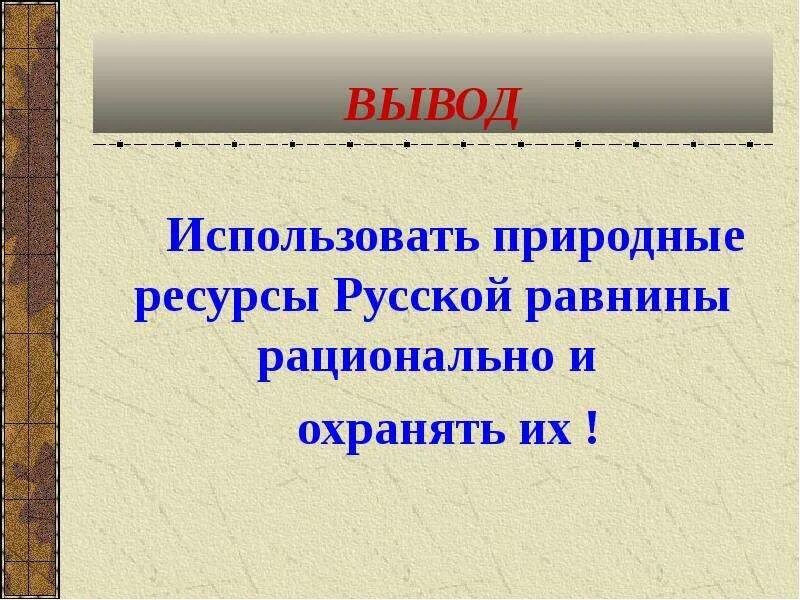 ВЫВОД

Использовать природные ресурсы Русской равнины рационально и

охранять их !